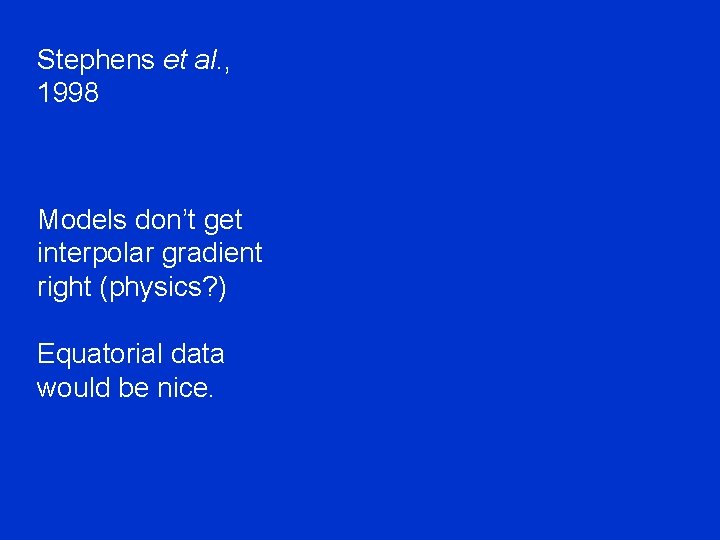 Stephens et al., 1998

Models don’t get interpolar gradient right (physics?)

Equatorial data would be nice.